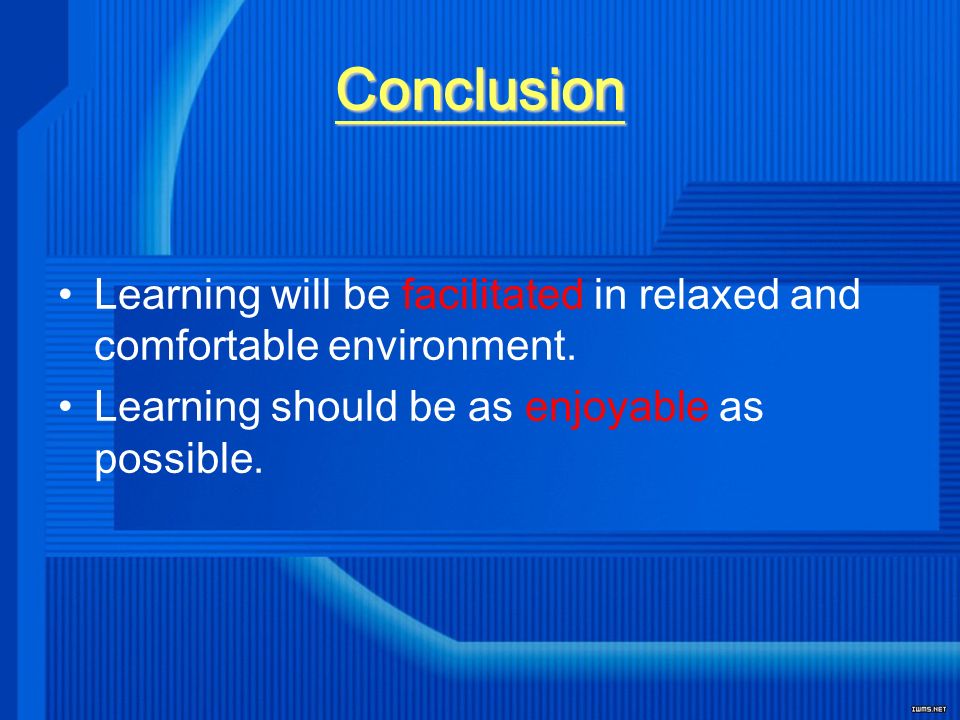 Conclusion

• Learning will be facilitated in relaxed and comfortable environment.

• Learning should be as enjoyable as possible.

IWMS.NET